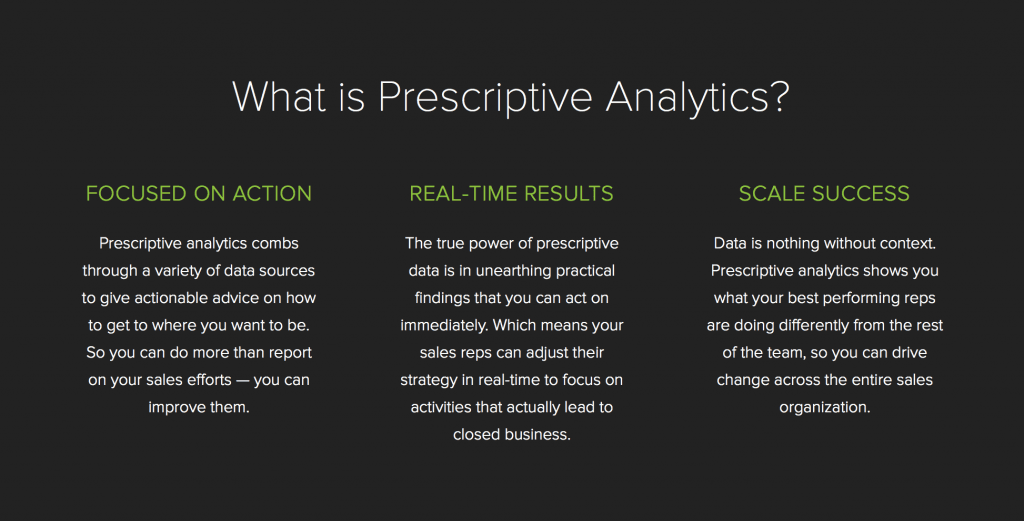 What is Prescriptive Analytics?

FOCUSED ON ACTION

Prescriptive analytics combs through a variety of data sources to give actionable advice on how to get to where you want to be. So you can do more than report on your sales efforts — you can improve them.

REAL-TIME RESULTS

The true power of prescriptive data is in unearthing practical findings that you can act on immediately. Which means your sales reps can adjust their strategy in real-time to focus on activities that actually lead to closed business.

SCALE SUCCESS

Data is nothing without context. Prescriptive analytics shows you what your best performing reps are doing differently from the rest of the team, so you can drive change across the entire sales organization.